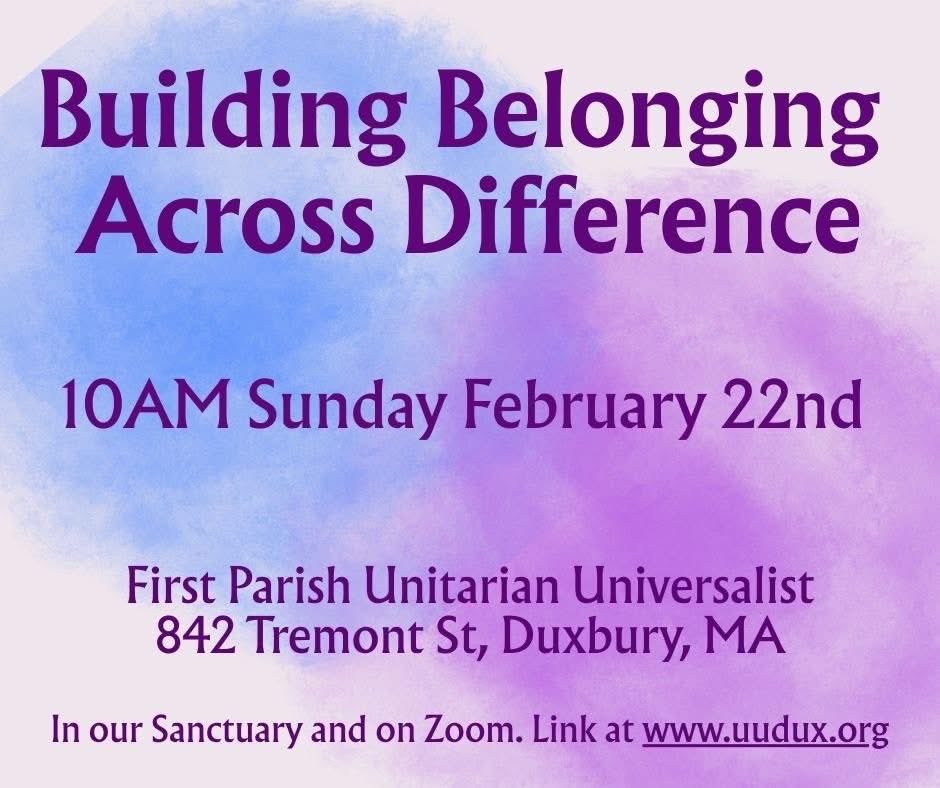 Building Belonging Across Difference

10AM Sunday February 22nd

First Parish Unitarian Universalist
842 Tremont St, Duxbury, MA

In our Sanctuary and on Zoom. Link at www.uudux.org